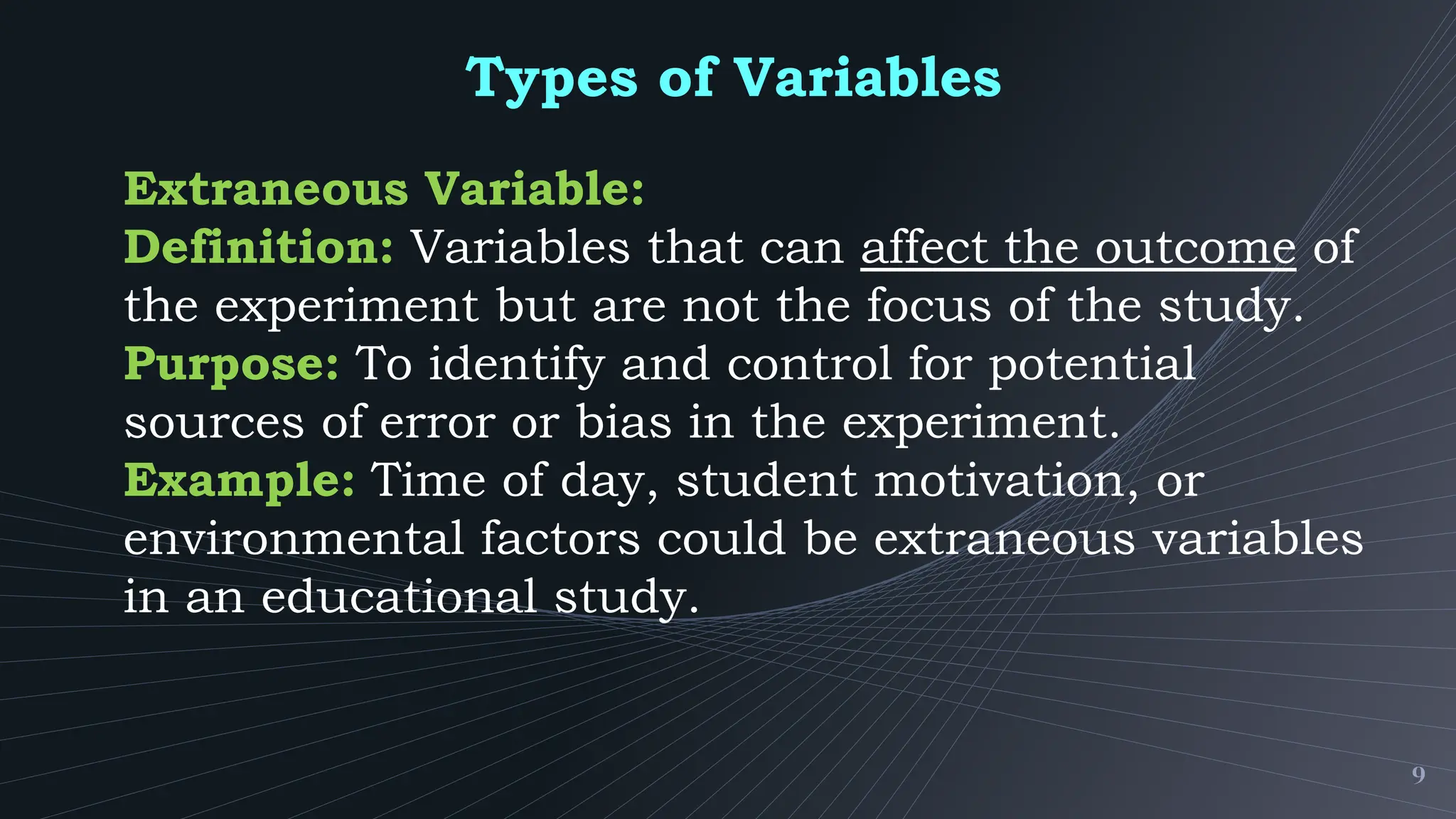 Types of Variables

Extraneous Variable:
Definition: Variables that can affect the outcome of the experiment but are not the focus of the study.
Purpose: To identify and control for potential sources of error or bias in the experiment.
Example: Time of day, student motivation, or environmental factors could be extraneous variables in an educational study.

9